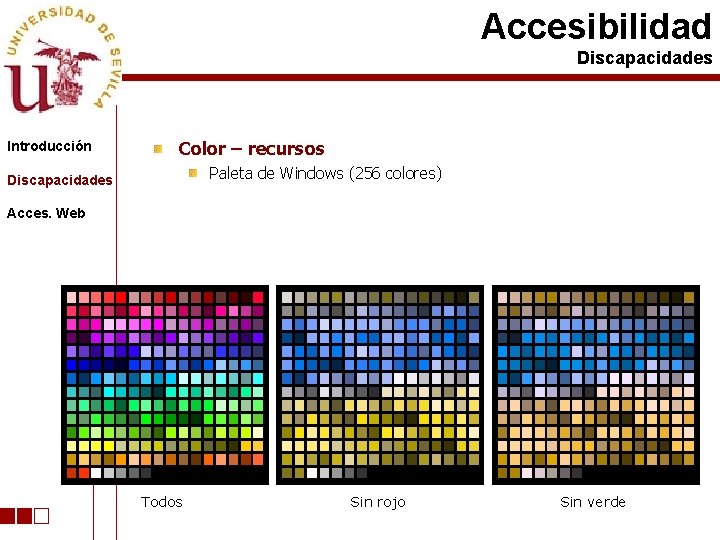 UNIVERSIDAD DE SEVILLA

Accesibilidad
Discapacidades

Introducción

Discapacidades

Acces. Web

Color – recursos

Paleta de Windows (256 colores)

Todos

Sin rojo

Sin verde